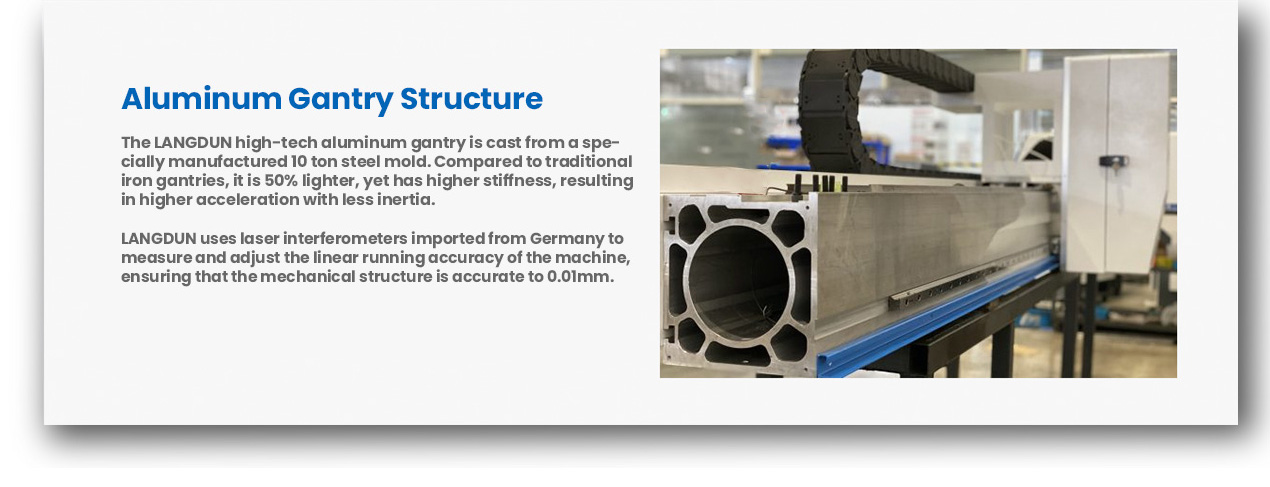 Aluminum Gantry Structure

The LANGDUN high-tech aluminum gantry is cast from a specially manufactured 10 ton steel mold. Compared to traditional iron gantries, it is 50% lighter, yet has higher stiffness, resulting in higher acceleration with less inertia.

LANGDUN uses laser interferometers imported from Germany to measure and adjust the linear running accuracy of the machine, ensuring that the mechanical structure is accurate to 0.01mm.